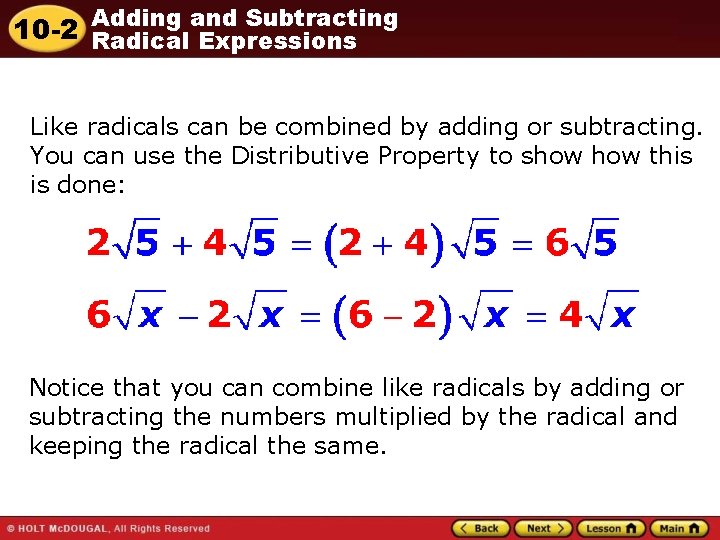 10-2 Adding and Subtracting Radical Expressions

Like radicals can be combined by adding or subtracting. You can use the Distributive Property to show how this is done:

$2\sqrt{5} + 4\sqrt{5} = (2 + 4)\sqrt{5} = 6\sqrt{5}$

$6\sqrt{x} - 2\sqrt{x} = (6 - 2)\sqrt{x} = 4\sqrt{x}$

Notice that you can combine like radicals by adding or subtracting the numbers multiplied by the radical and keeping the radical the same.

© HOLT McDOUGAL, All Rights Reserved

Back Next Lesson Main